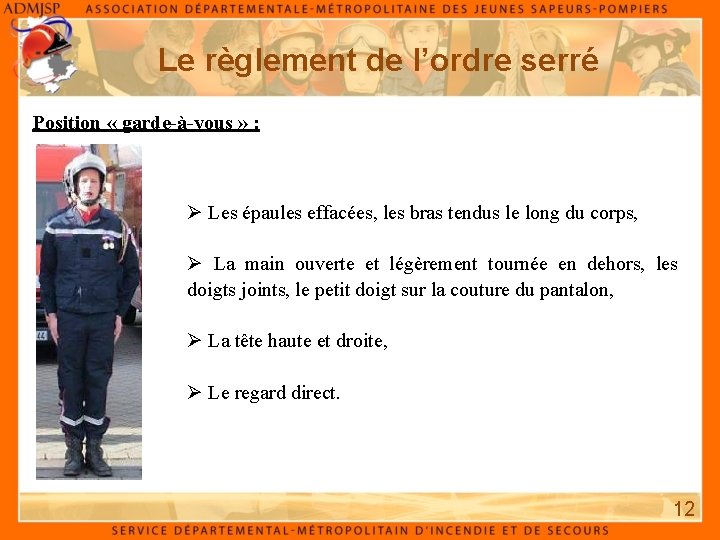 ADMJSP ASSOCIATION DÉPARTEMENTALE-MÉTROPOLITAINE DES JEUNES SAPEURS-POMPIERS

Le règlement de l'ordre serré

Position « garde-à-vous » :

➢ Les épaules effacées, les bras tendus le long du corps,

➢ La main ouverte et légèrement tournée en dehors, les doigts joints, le petit doigt sur la couture du pantalon,

➢ La tête haute et droite,

➢ Le regard direct.

12

SERVICE DÉPARTEMENTAL-MÉTROPOLITAIN D'INCENDIE ET DE SECOURS